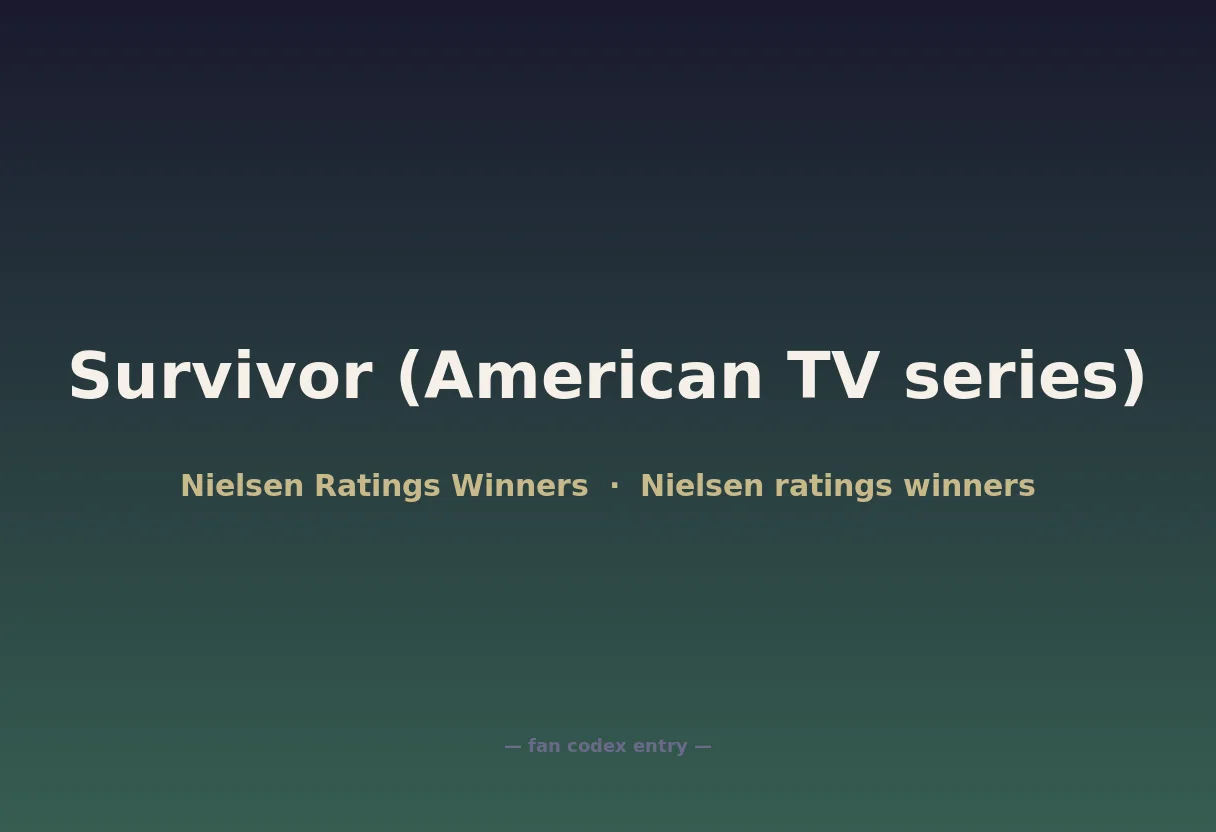 Survivor (American TV series)

Nielsen Ratings Winners · Nielsen ratings winners

— fan codex entry —